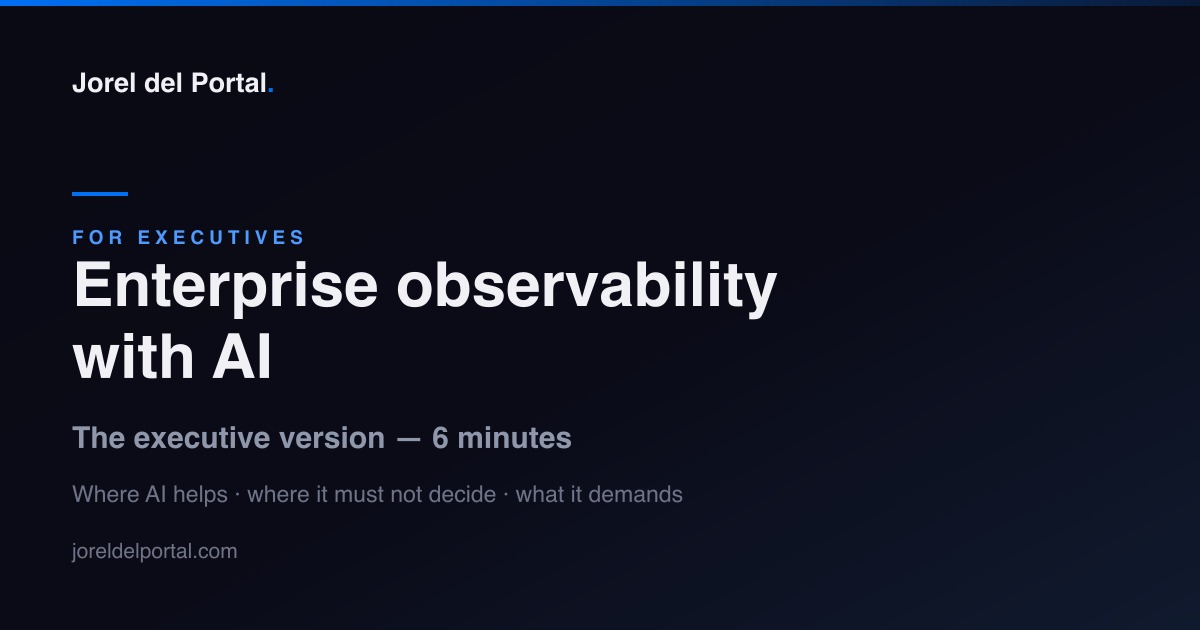 Jorel del Portal.

FOR EXECUTIVES

Enterprise observability with AI

The executive version — 6 minutes

Where AI helps · where it must not decide · what it demands

joreldelportal.com